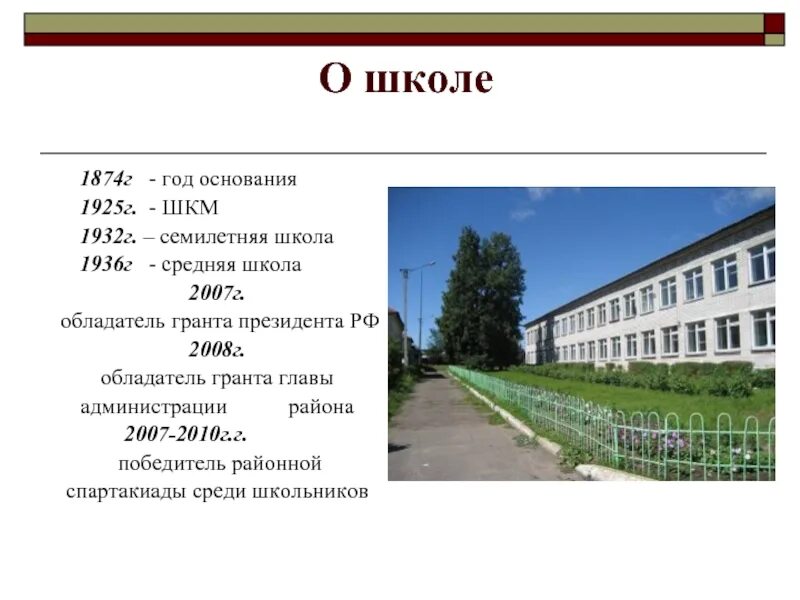 О школе

1874г - год основания
1925г. - ШКМ
1932г. – семилетняя школа
1936г - средняя школа
2007г.
обладатель гранта президента РФ
2008г.
обладатель гранта главы администрации района
2007-2010г.г.
победитель районной спартакиады среди школьников